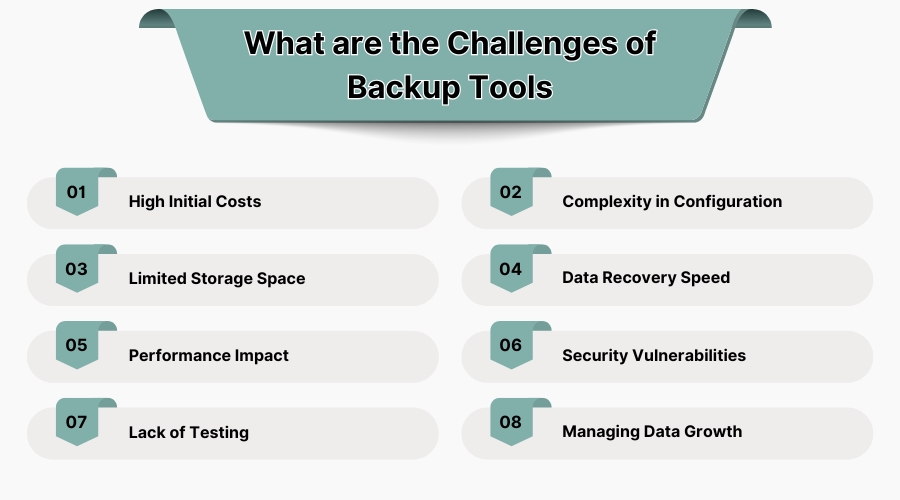 What are the Challenges of Backup Tools

01 High Initial Costs

02 Complexity in Configuration

03 Limited Storage Space

04 Data Recovery Speed

05 Performance Impact

06 Security Vulnerabilities

07 Lack of Testing

08 Managing Data Growth